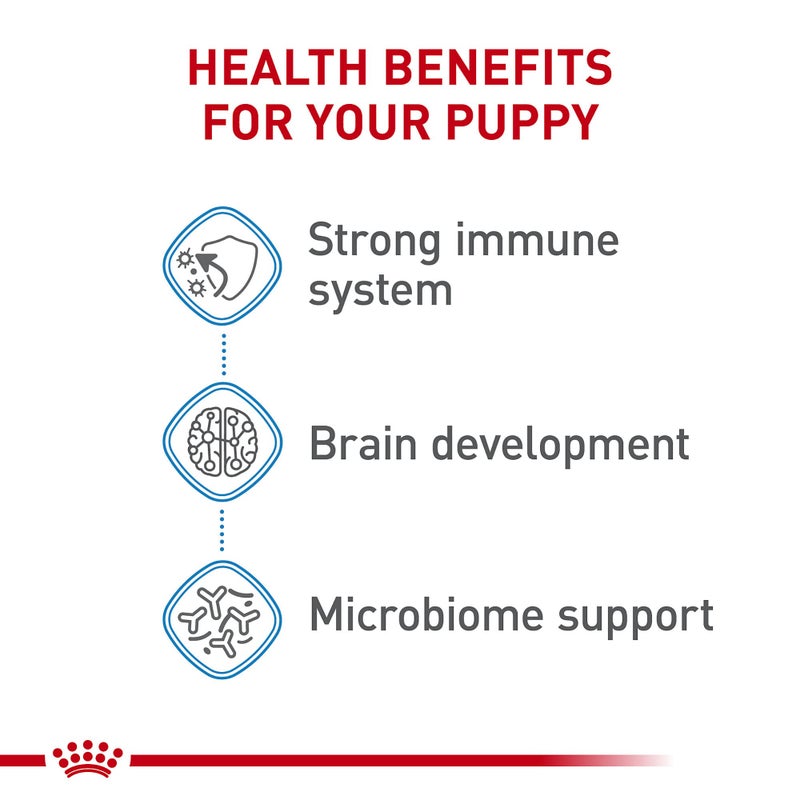 HEALTH BENEFITS
FOR YOUR PUPPY

Strong immune system

Brain development

Microbiome support